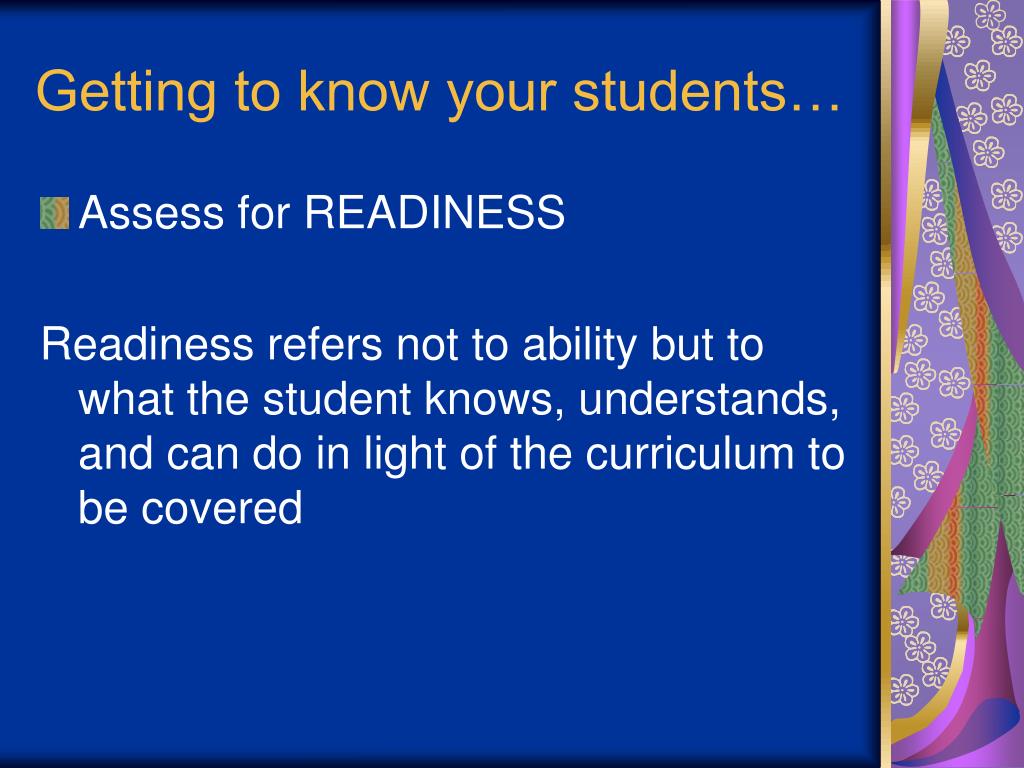 Getting to know your students…

Assess for READINESS

Readiness refers not to ability but to what the student knows, understands, and can do in light of the curriculum to be covered